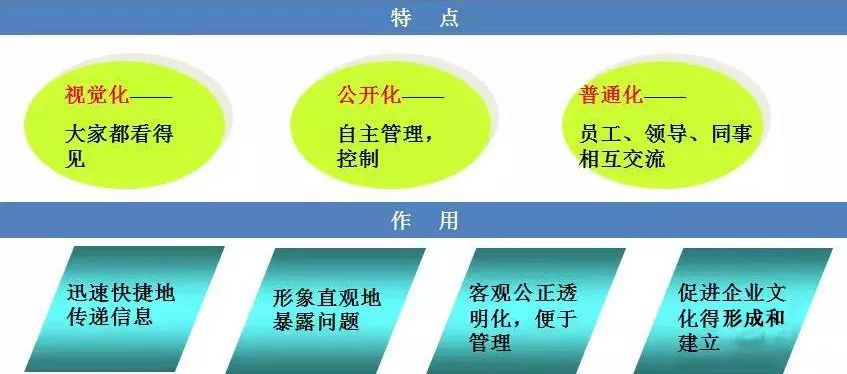 特 点

视觉化——
大家都看得见

公开化——
自主管理，控制

普通化——
员工、领导、同事相互交流

作 用

迅速快捷地传递信息

形象直观地暴露问题

客观公正透明化，便于管理

促进企业文化得形成和建立